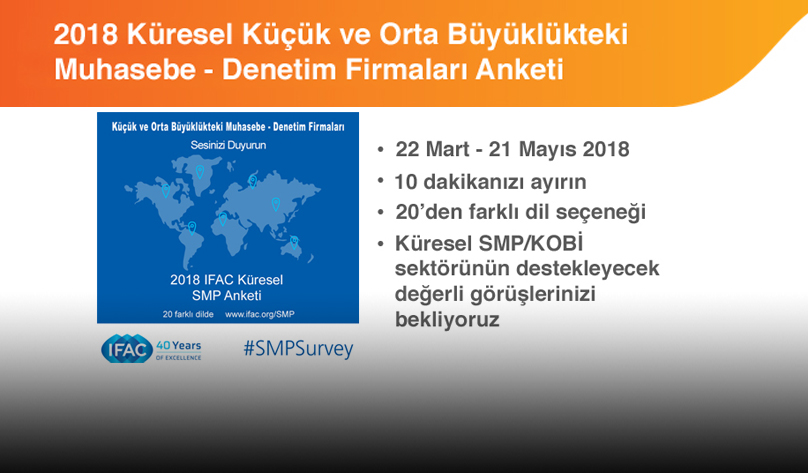 2018 Küresel Küçük ve Orta Büyüklükteki Muhasebe - Denetim Firmaları Anketi

Küçük ve Orta Büyüklükteki Muhasebe - Denetim Firmaları

Sesinizi Duyurun

2018 IFAC Küresel SMP Anketi

20 farklı dilde www.ifac.org/SMP

IFAC 40 Years OF EXCELLENCE

#SMPSurvey

• 22 Mart - 21 Mayıs 2018
• 10 dakikanızı ayırın
• 20'den farklı dil seçeneği
• Küresel SMP/KOBİ sektörünün destekleyecek değerli görüşlerinizi bekliyoruz